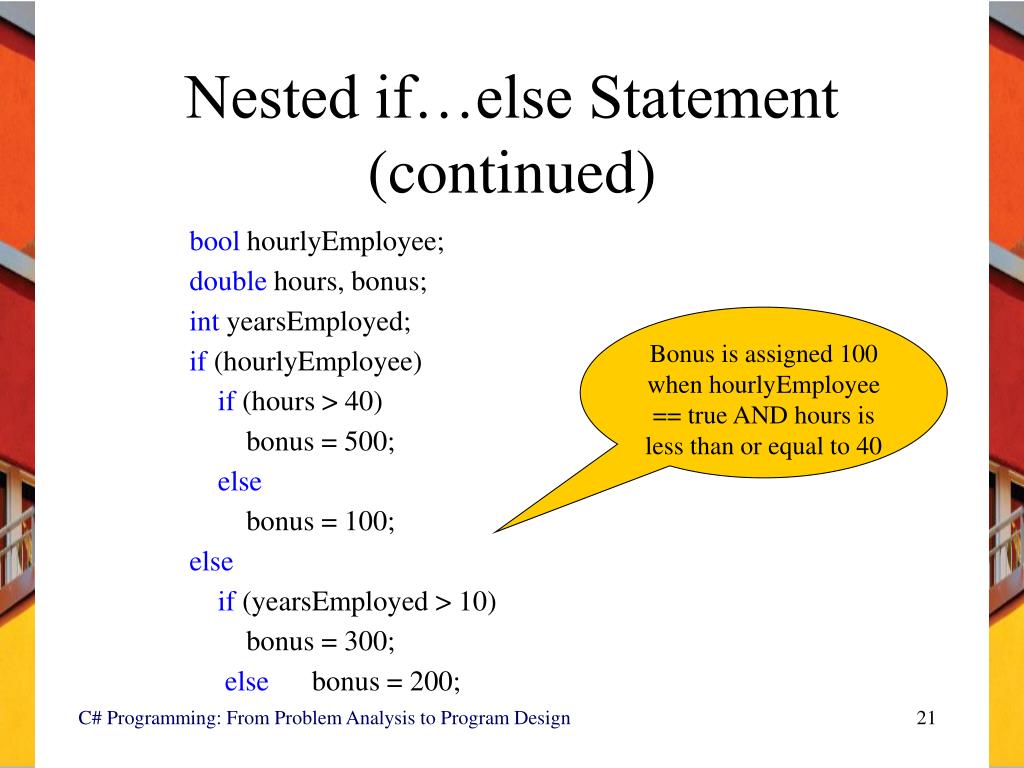 Nested if…else Statement (continued)

bool hourlyEmployee;
double hours, bonus;
int yearsEmployed;
if (hourlyEmployee)
if (hours > 40)
bonus = 500;
else
bonus = 100;
else
if (yearsEmployed > 10)
bonus = 300;
else bonus = 200;

Bonus is assigned 100 when hourlyEmployee == true AND hours is less than or equal to 40

C# Programming: From Problem Analysis to Program Design

21